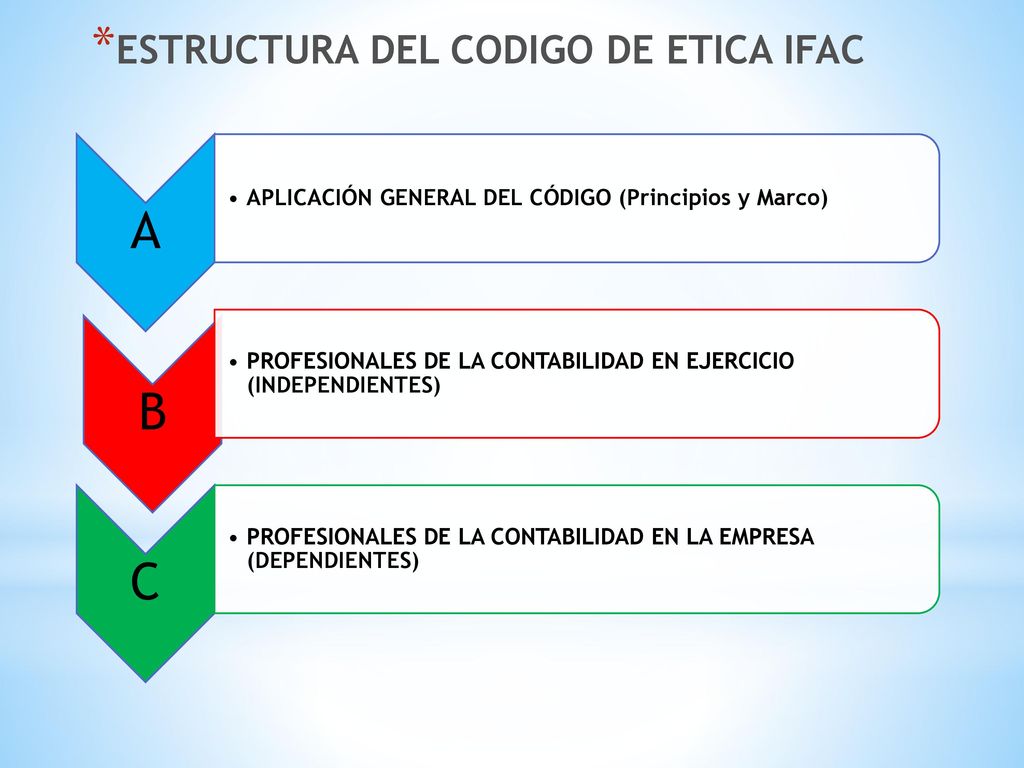 *ESTRUCTURA DEL CODIGO DE ETICA IFAC

A

• APLICACIÓN GENERAL DEL CÓDIGO (Principios y Marco)

B

• PROFESIONALES DE LA CONTABILIDAD EN EJERCICIO (INDEPENDIENTES)

C

• PROFESIONALES DE LA CONTABILIDAD EN LA EMPRESA (DEPENDIENTES)